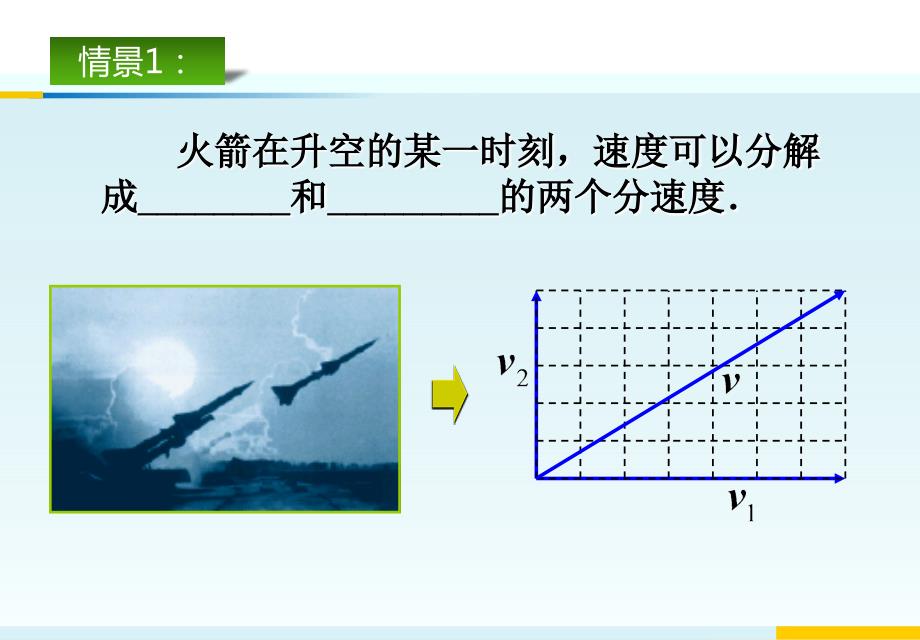 情景1：

火箭在升空的某一时刻，速度可以分解成________和_________的两个分速度.

$v_2$

$v$

$v_1$